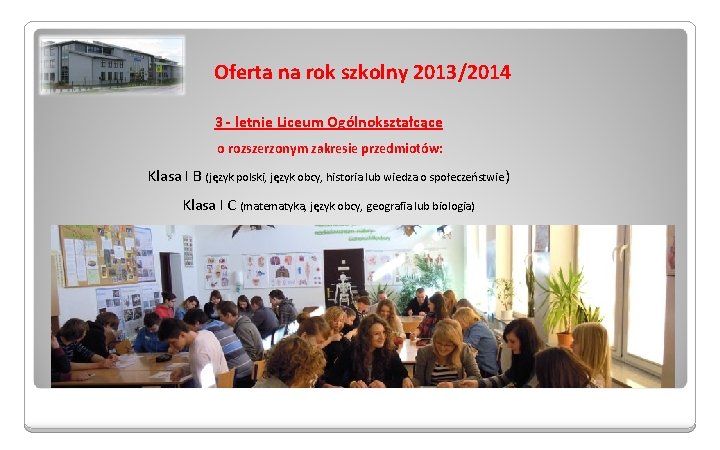 Oferta na rok szkolny 2013/2014

3 - letnie Liceum Ogólnokształcące

o rozszerzonym zakresie przedmiotów:

Klasa I B (język polski, język obcy, historia lub wiedza o społeczeństwie)

Klasa I C (matematyka, język obcy, geografia lub biologia)